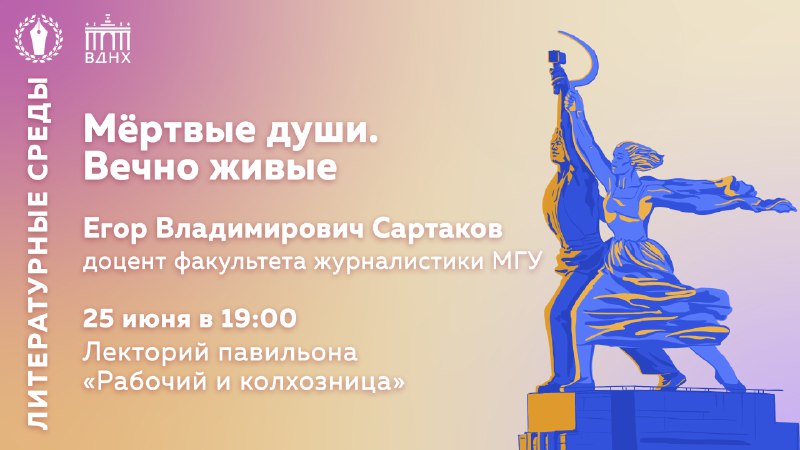 ВДНХ

ЛИТЕРАТУРНЫЕ СРЕДЫ

Мёртвые души. Вечно живые

Егор Владимирович Сартаков
доцент факультета журналистики МГУ

25 июня в 19:00
Лекторий павильона «Рабочий и колхозница»